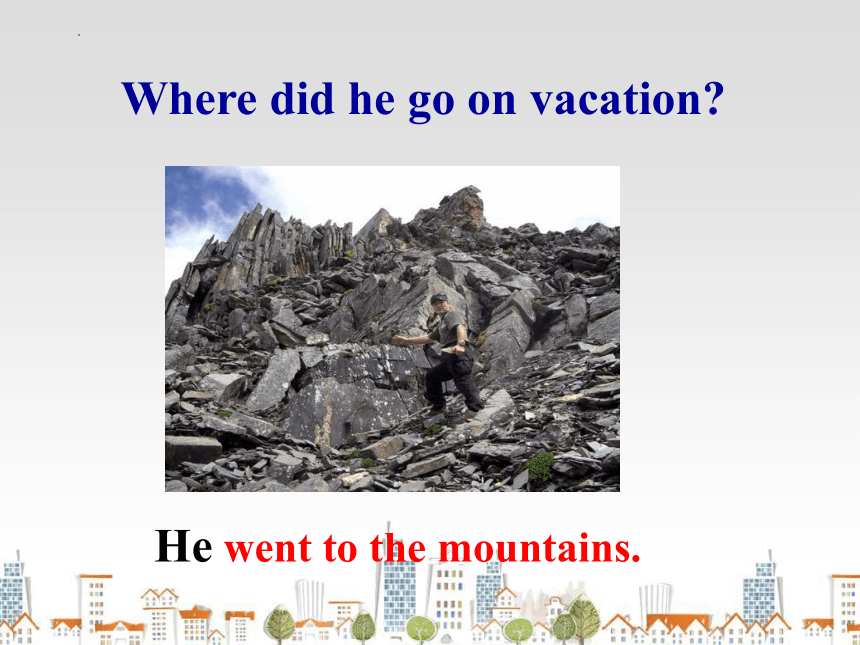 Where did he go on vacation?

He went to the mountains.